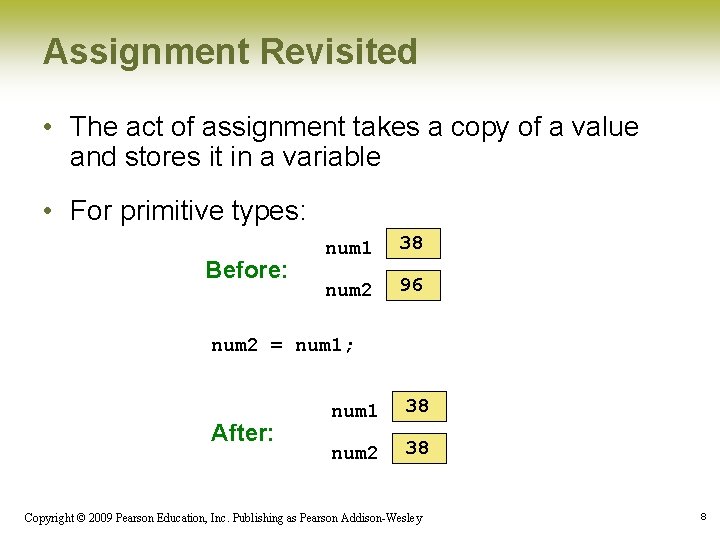 Assignment Revisited

• The act of assignment takes a copy of a value and stores it in a variable

• For primitive types:

Before:

num1 38

num2 96

num2 = num1;

After:

num1 38

num2 38

Copyright © 2009 Pearson Education, Inc. Publishing as Pearson Addison-Wesley

8